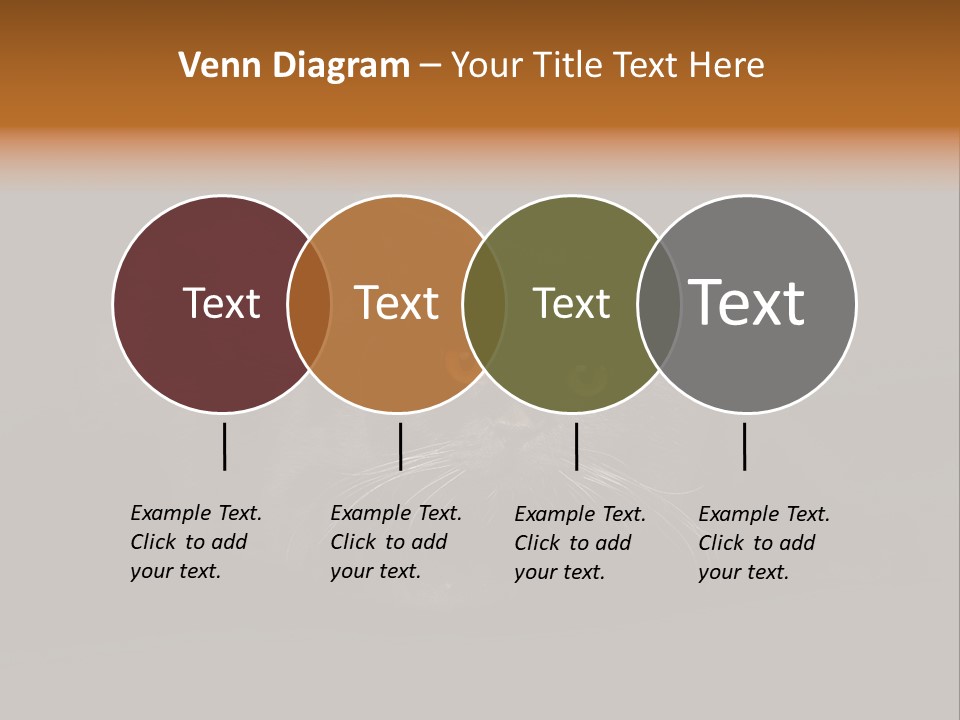 Venn Diagram – Your Title Text Here

Text

Text

Text

Text

Example Text. Click to add your text.

Example Text. Click to add your text.

Example Text. Click to add your text.

Example Text. Click to add your text.